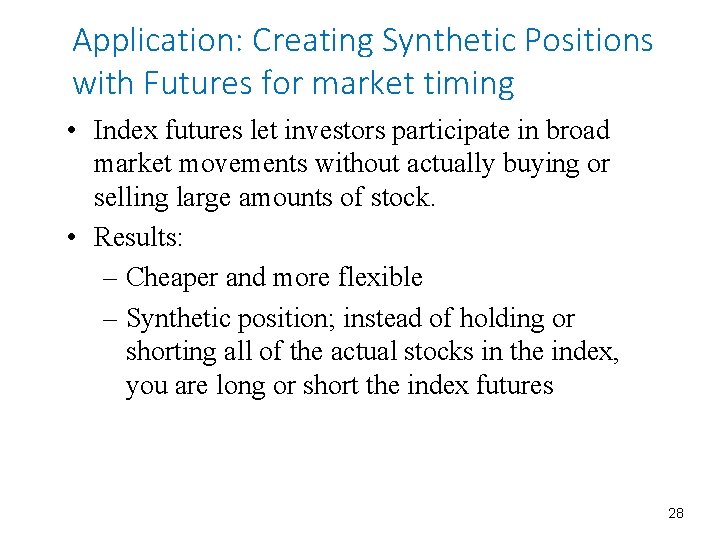 Application: Creating Synthetic Positions with Futures for market timing

• Index futures let investors participate in broad market movements without actually buying or selling large amounts of stock.

• Results:

– Cheaper and more flexible

– Synthetic position; instead of holding or shorting all of the actual stocks in the index, you are long or short the index futures

28